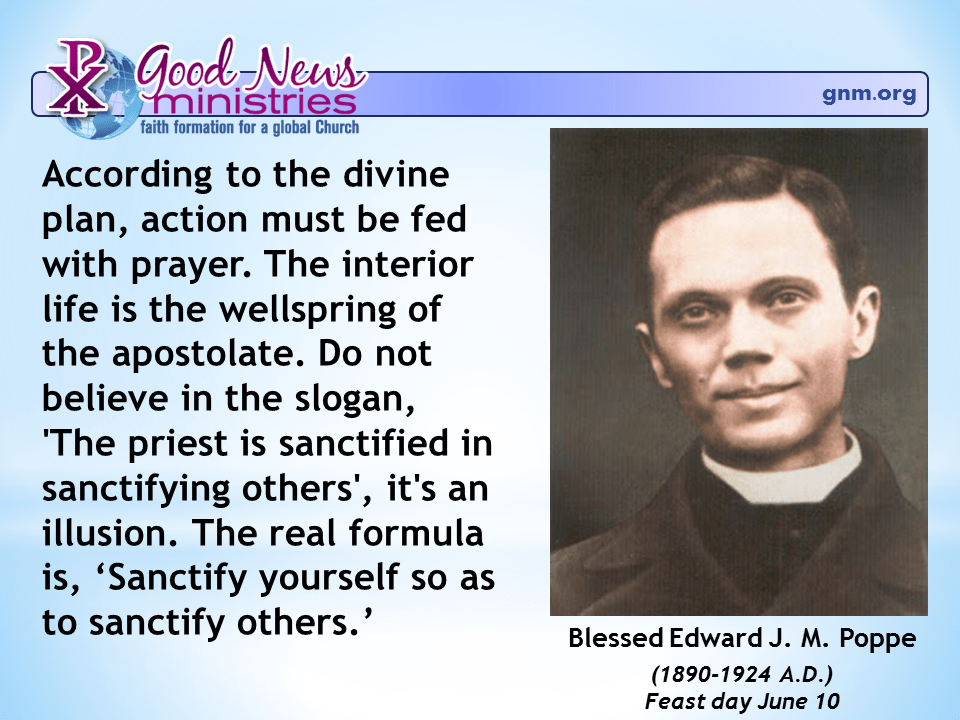 Good News ministries
faith formation for a global Church

gnm.org

According to the divine plan, action must be fed with prayer. The interior life is the wellspring of the apostolate. Do not believe in the slogan, 'The priest is sanctified in sanctifying others', it's an illusion. The real formula is, ‘Sanctify yourself so as to sanctify others.’

Blessed Edward J. M. Poppe
(1890-1924 A.D.)
Feast day June 10